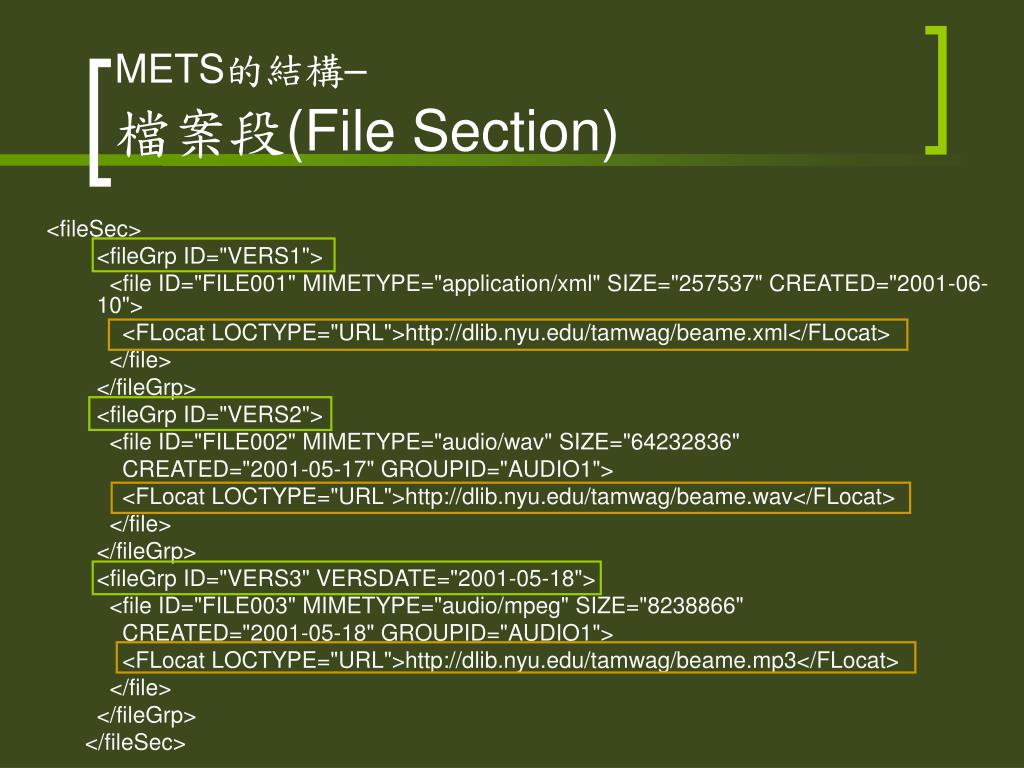 METS的結構–
檔案段(File Section)

<fileSec>
<fileGrp ID="VERS1">
<file ID="FILE001" MIMETYPE="application/xml" SIZE="257537" CREATED="2001-06-10">
<FLocat LOCTYPE="URL">http://dlib.nyu.edu/tamwag/beame.xml</FLocat>
</file>
</fileGrp>
<fileGrp ID="VERS2">
<file ID="FILE002" MIMETYPE="audio/wav" SIZE="64232836" CREATED="2001-05-17" GROUPID="AUDIO1">
<FLocat LOCTYPE="URL">http://dlib.nyu.edu/tamwag/beame.wav</FLocat>
</file>
</fileGrp>
<fileGrp ID="VERS3" VERSDATE="2001-05-18">
<file ID="FILE003" MIMETYPE="audio/mpeg" SIZE="8238866" CREATED="2001-05-18" GROUPID="AUDIO1">
<FLocat LOCTYPE="URL">http://dlib.nyu.edu/tamwag/beame.mp3</FLocat>
</file>
</fileGrp>
</fileSec>